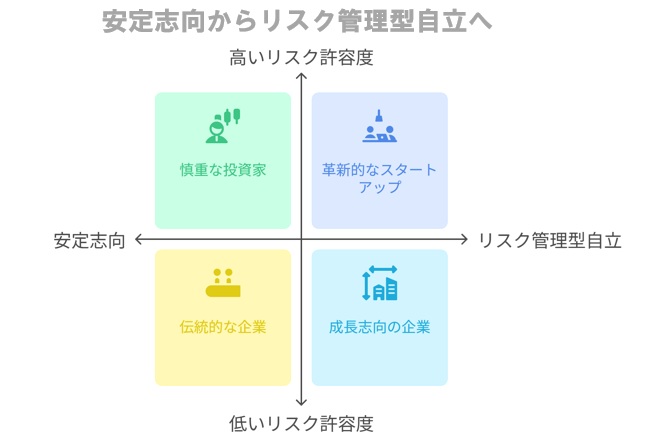 安定志向からリスク管理型自立へ

高いリスク許容度

慎重な投資家

革新的なスタートアップ

安定志向

リスク管理型自立

伝統的な企業

成長志向の企業

低いリスク許容度